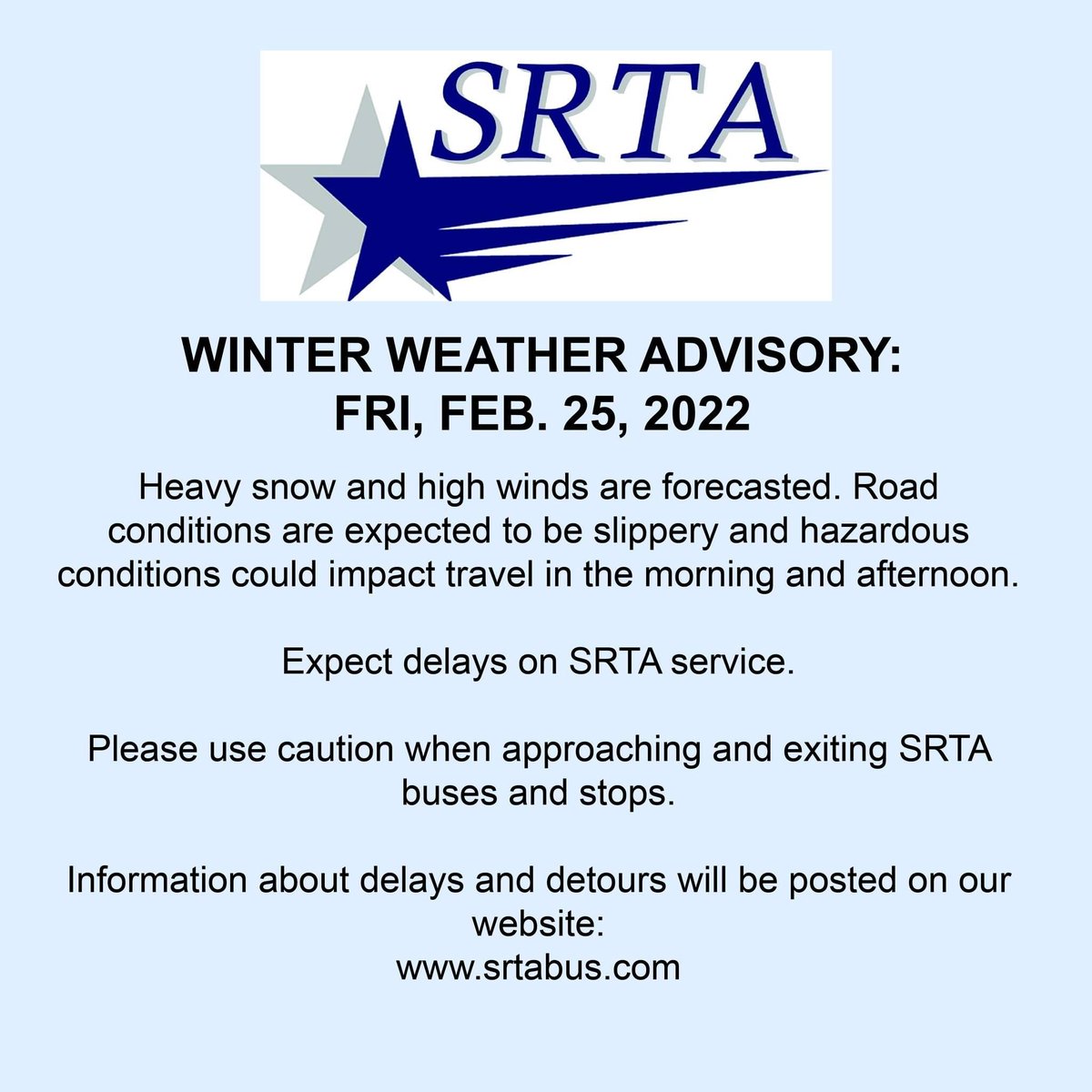 SRTA

WINTER WEATHER ADVISORY:
FRI, FEB. 25, 2022

Heavy snow and high winds are forecasted. Road conditions are expected to be slippery and hazardous conditions could impact travel in the morning and afternoon.

Expect delays on SRTA service.

Please use caution when approaching and exiting SRTA buses and stops.

Information about delays and detours will be posted on our website:
www.srtabus.com